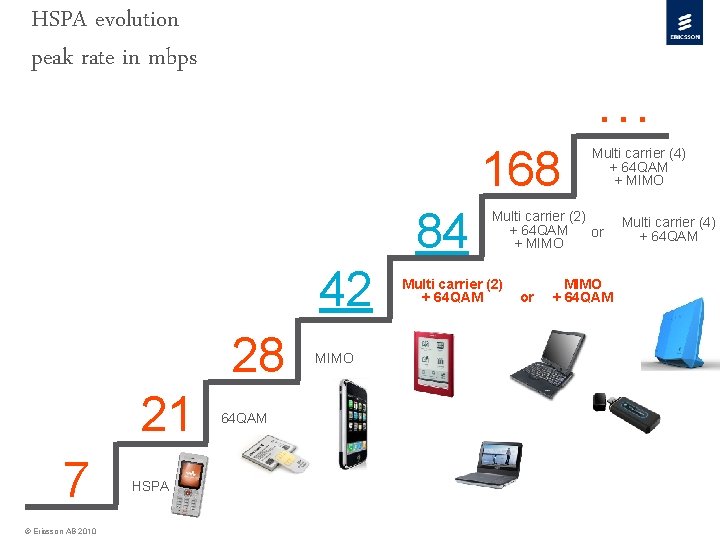 HSPA evolution
peak rate in mbps

ERICSSON

...

168

Multi carrier (4)
+ 64QAM
+ MIMO

84

Multi carrier (2)
+ 64QAM
+ MIMO

or

Multi carrier (4)
+ 64QAM

42

Multi carrier (2)
+ 64QAM

or

MIMO
+ 64QAM

28

MIMO

21

64QAM

7

HSPA

© Ericsson AB 2010